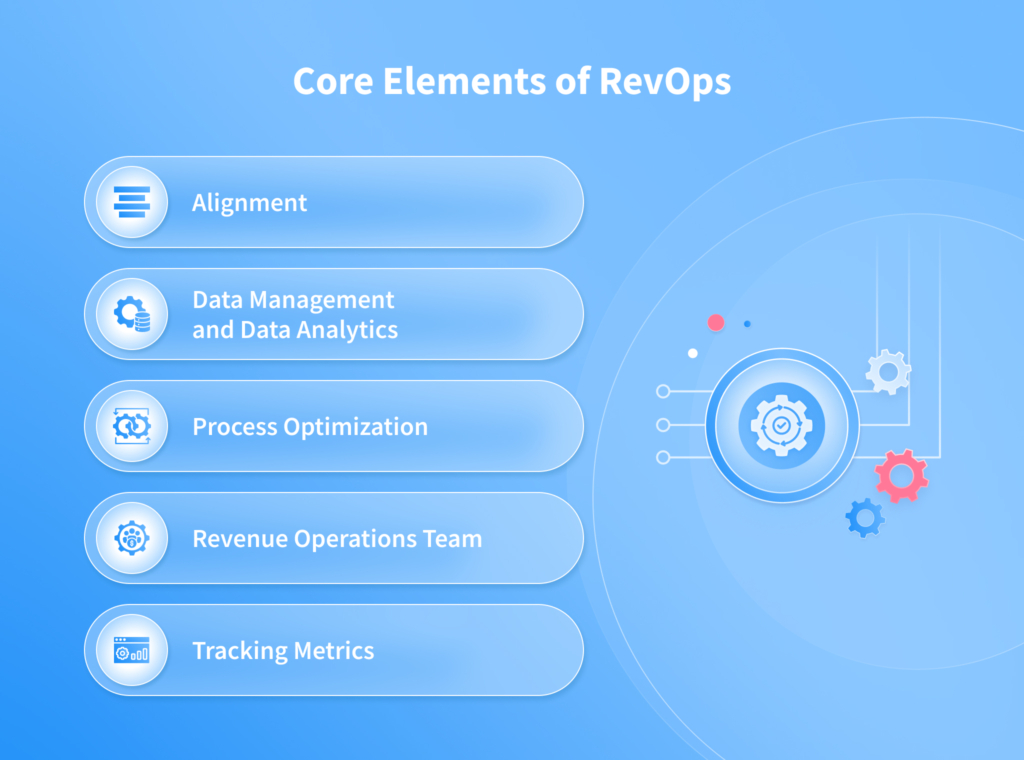 Core Elements of RevOps

Alignment

Data Management and Data Analytics

Process Optimization

Revenue Operations Team

Tracking Metrics